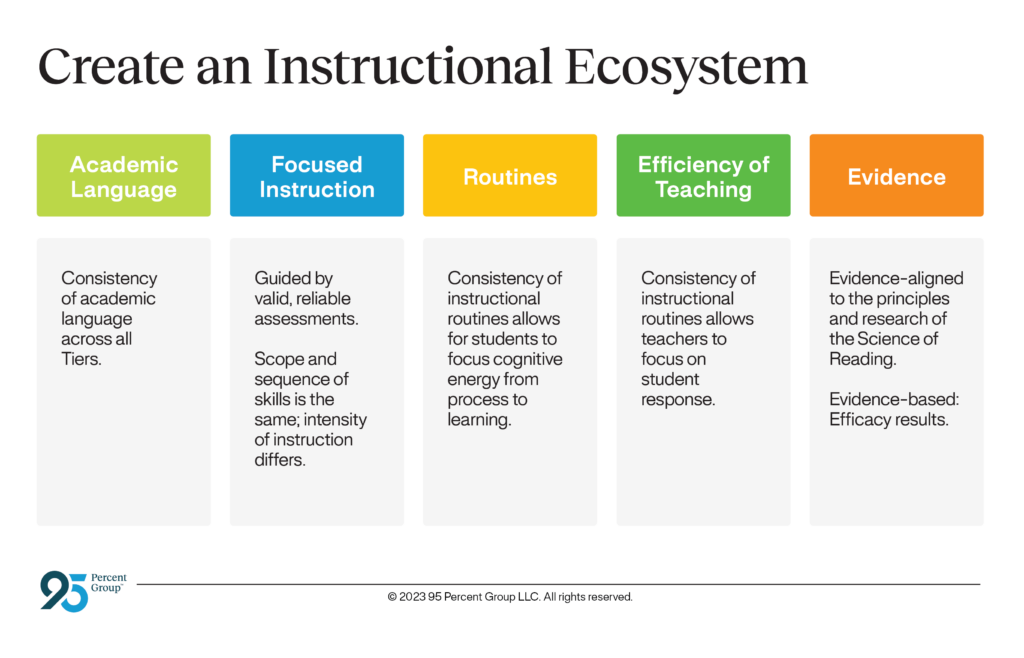 Create an Instructional Ecosystem

Academic Language

Consistency of academic language across all Tiers.

Focused Instruction

Guided by valid, reliable assessments.

Scope and sequence of skills is the same; intensity of instruction differs.

Routines

Consistency of instructional routines allows for students to focus cognitive energy from process to learning.

Efficiency of Teaching

Consistency of instructional routines allows teachers to focus on student response.

Evidence

Evidence-aligned to the principles and research of the Science of Reading.

Evidence-based: Efficacy results.

95 Percent Group

© 2023 95 Percent Group LLC. All rights reserved.